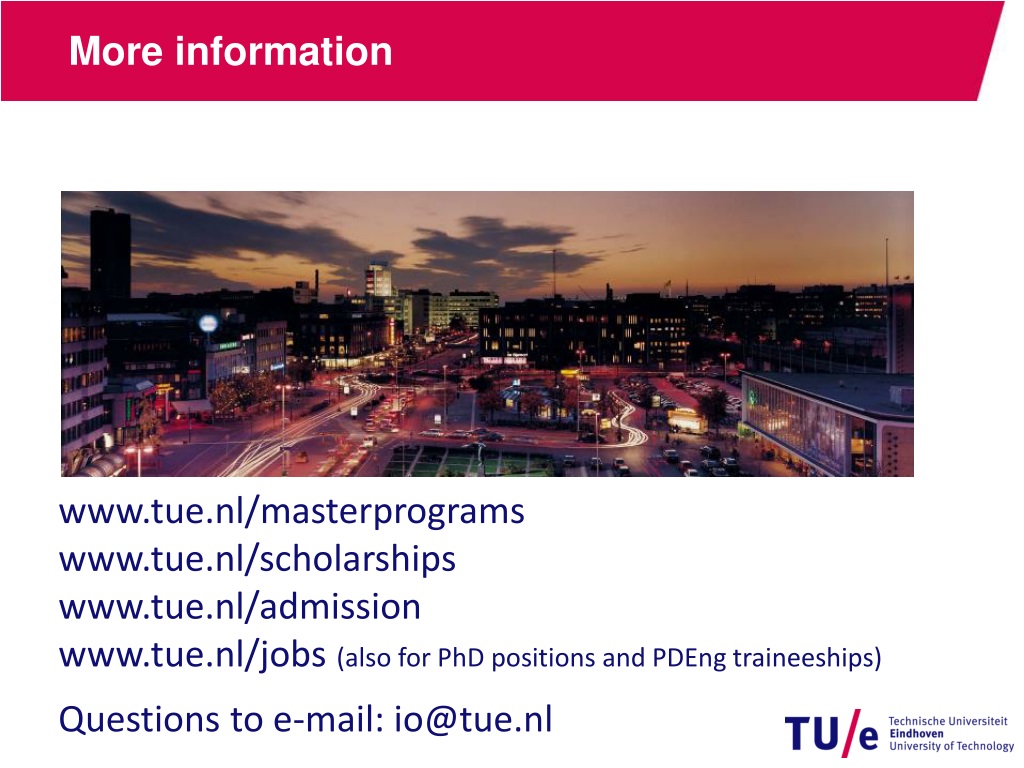 More information

www.tue.nl/masterprograms
www.tue.nl/scholarships
www.tue.nl/admission
www.tue.nl/jobs (also for PhD positions and PDEng traineeships)

Questions to e-mail: io@tue.nl

TU/e Technische Universiteit Eindhoven University of Technology